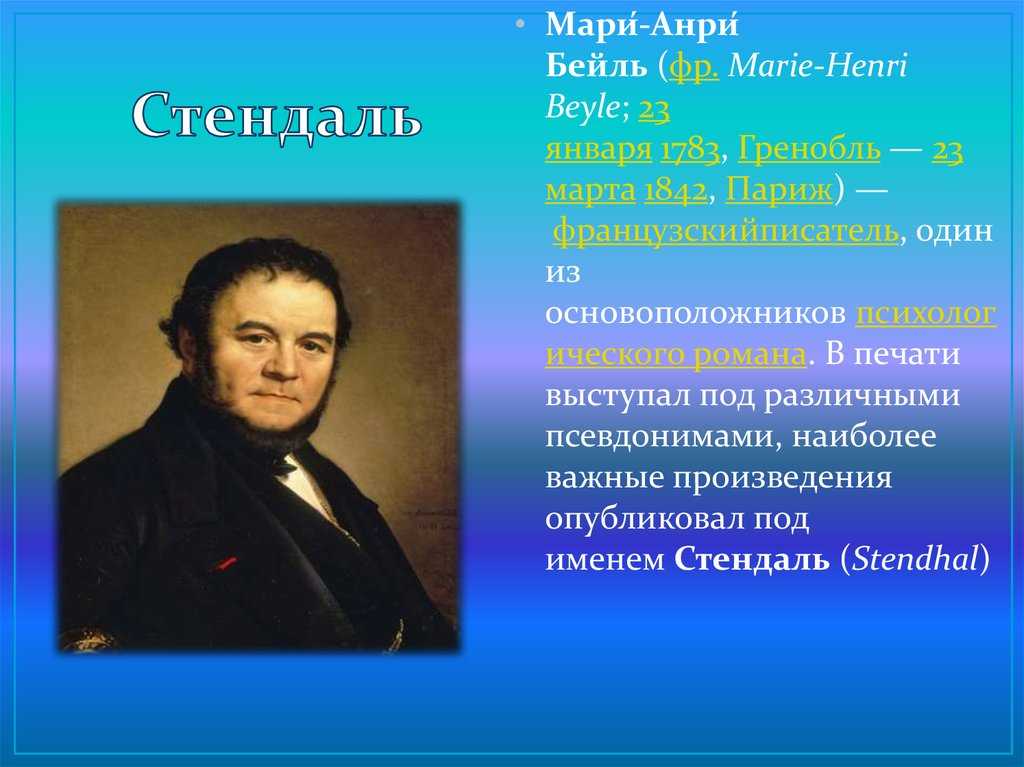 Стендаль

• Мари́-Анри́ Бейль (фр. Marie-Henri Beyle; 23 января 1783, Гренобль — 23 марта 1842, Париж) — французскийписатель, один из основоположников психологического романа. В печати выступал под различными псевдонимами, наиболее важные произведения опубликовал под именем Стендаль (Stendhal)